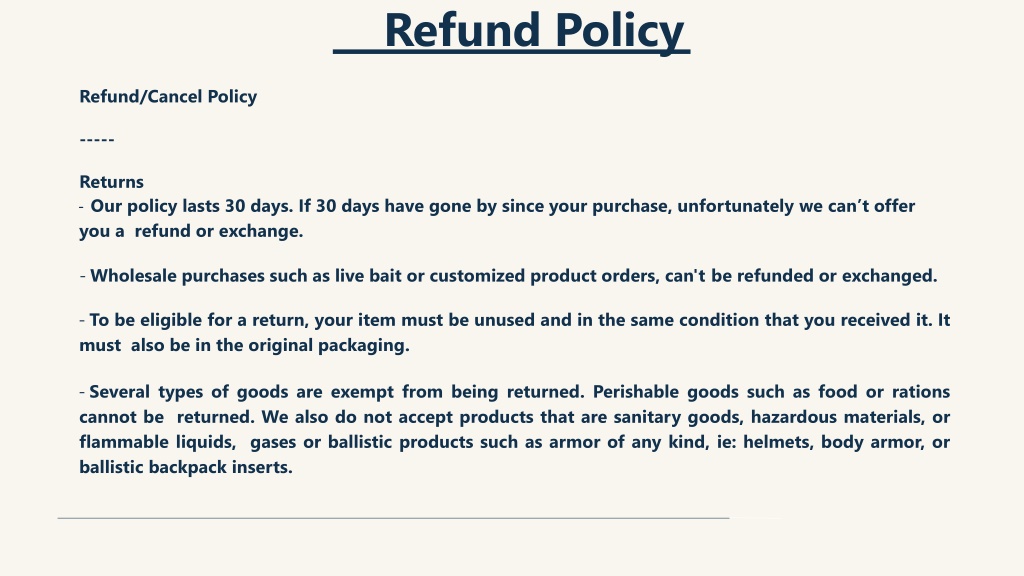 Refund Policy

Refund/Cancel Policy

-----

Returns
- Our policy lasts 30 days. If 30 days have gone by since your purchase, unfortunately we can’t offer you a refund or exchange.

- Wholesale purchases such as live bait or customized product orders, can't be refunded or exchanged.

- To be eligible for a return, your item must be unused and in the same condition that you received it. It must also be in the original packaging.

- Several types of goods are exempt from being returned. Perishable goods such as food or rations cannot be returned. We also do not accept products that are sanitary goods, hazardous materials, or flammable liquids, gases or ballistic products such as armor of any kind, ie: helmets, body armor, or ballistic backpack inserts.